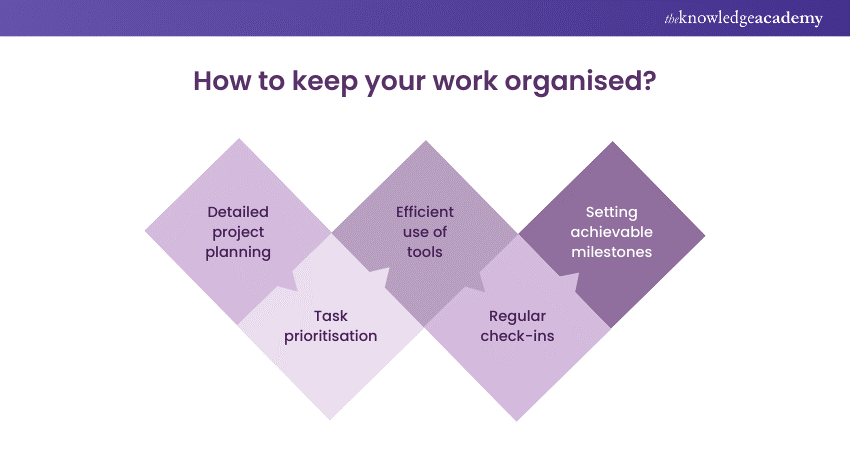 theknowledgeacademy

How to keep your work organised?

Detailed project planning

Task prioritisation

Efficient use of tools

Regular check-ins

Setting achievable milestones